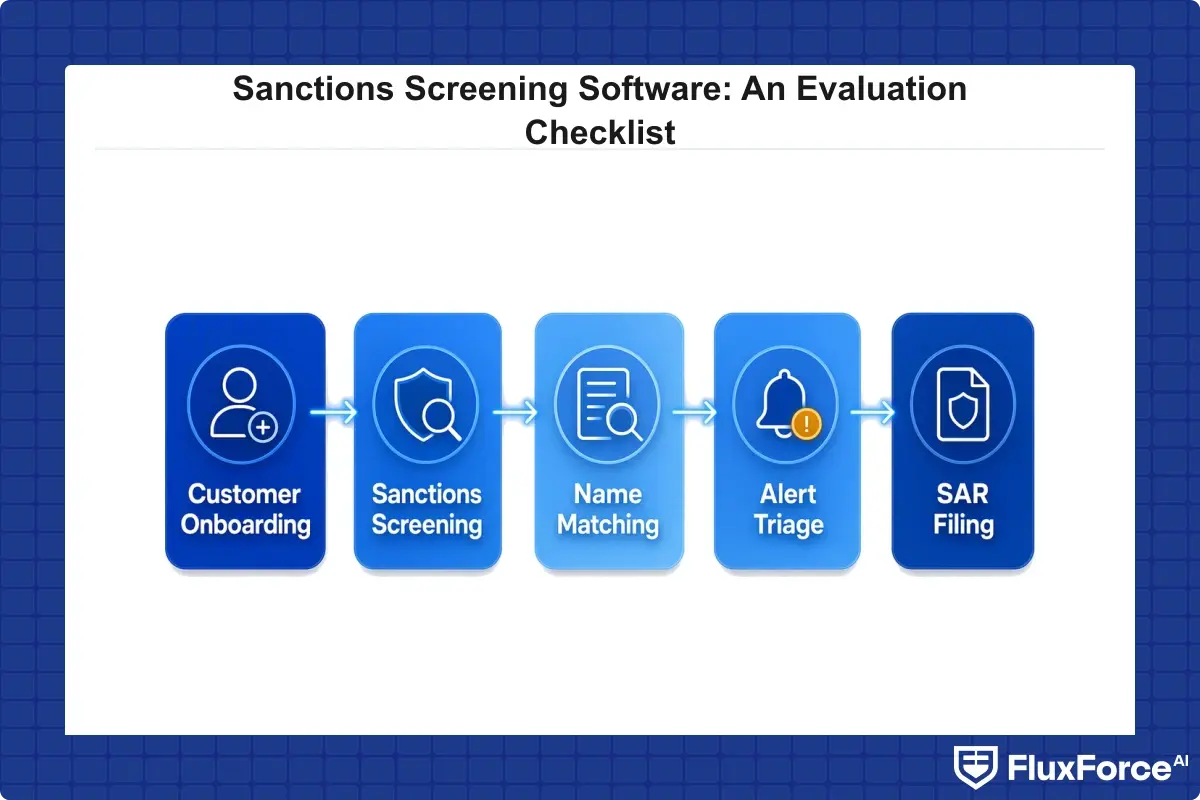 Sanctions Screening Software: An Evaluation Checklist

Customer Onboarding

Sanctions Screening

Name Matching

Alert Triage

SAR Filing

FluxForce AI